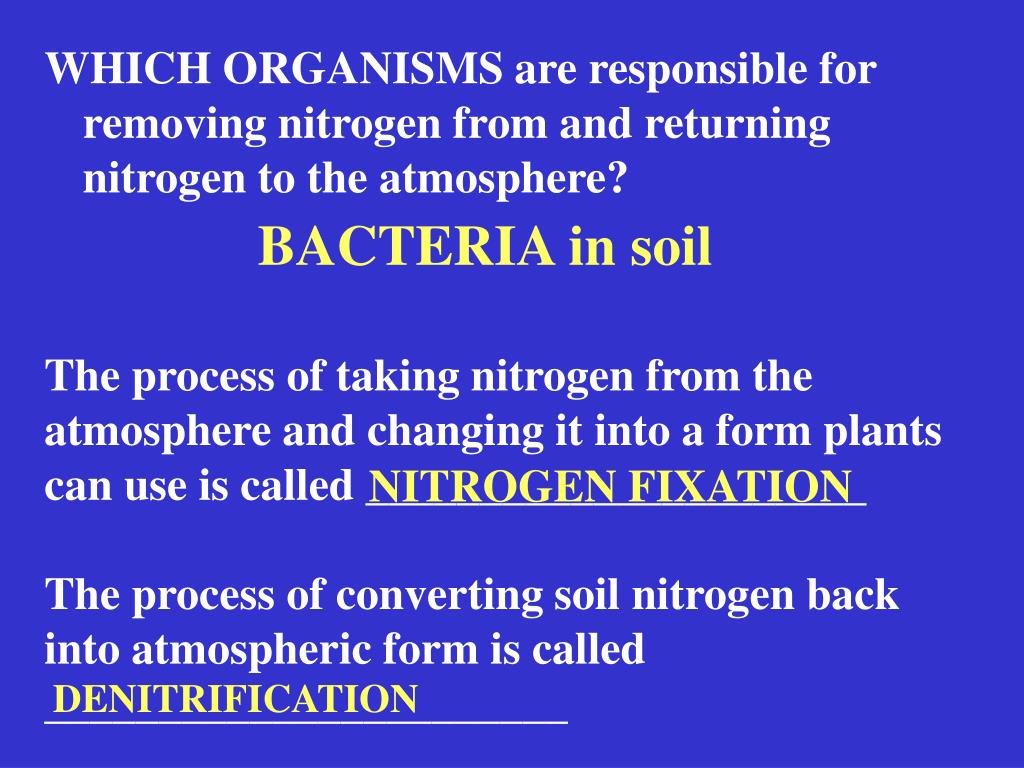 WHICH ORGANISMS are responsible for removing nitrogen from and returning nitrogen to the atmosphere?

BACTERIA in soil

The process of taking nitrogen from the atmosphere and changing it into a form plants can use is called NITROGEN FIXATION

The process of converting soil nitrogen back into atmospheric form is called DENITRIFICATION